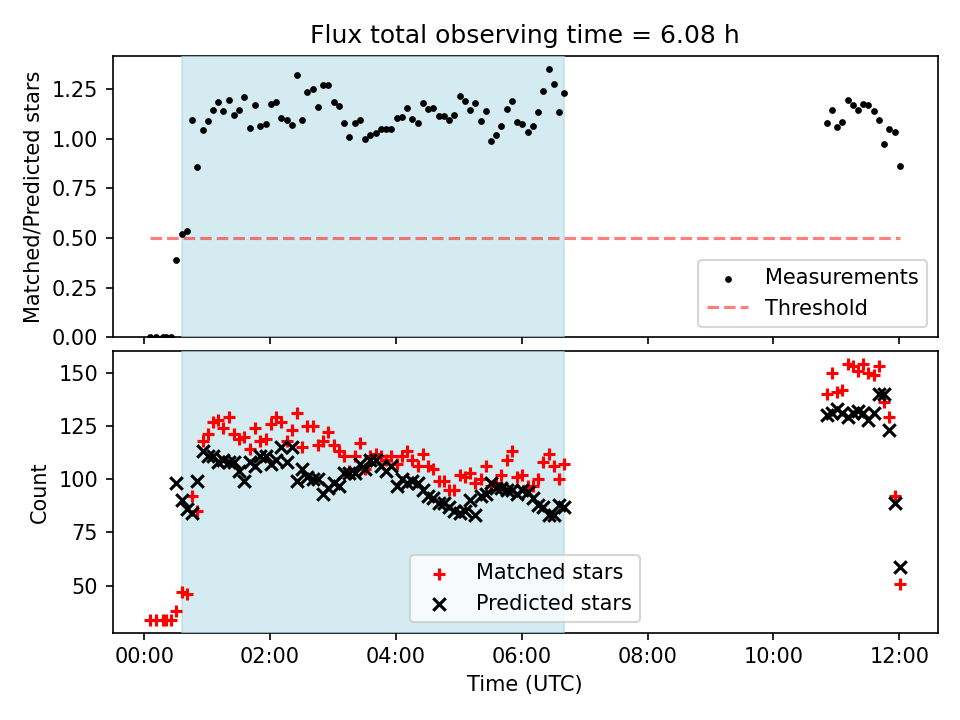 Flux total observing time = 6.08 h

Matched/Predicted stars

1.25
1.00
0.75
0.50
0.25
0.00

Measurements
Threshold

Count

150
125
100
75
50

Matched stars
Predicted stars

00:00
02:00
04:00
06:00
08:00
10:00
12:00

Time (UTC)